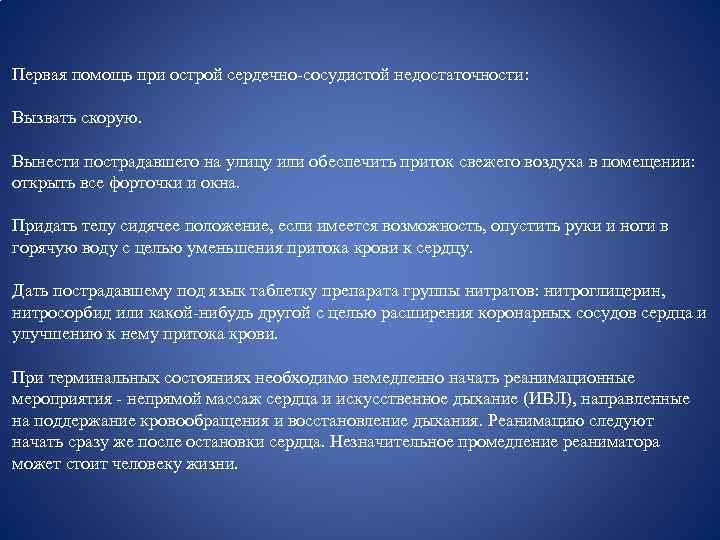 Первая помощь при острой сердечно-сосудистой недостаточности:

Вызвать скорую.

Вынести пострадавшего на улицу или обеспечить приток свежего воздуха в помещении: открыть все форточки и окна.

Придать телу сидячее положение, если имеется возможность, опустить руки и ноги в горячую воду с целью уменьшения притока крови к сердцу.

Дать пострадавшему под язык таблетку препарата группы нитратов: нитроглицерин, нитросорбид или какой-нибудь другой с целью расширения коронарных сосудов сердца и улучшению к нему притока крови.

При терминальных состояниях необходимо немедленно начать реанимационные мероприятия - непрямой массаж сердца и искусственное дыхание (ИВЛ), направленные на поддержание кровообращения и восстановление дыхания. Реанимацию следуют начать сразу же после остановки сердца. Незначительное промедление реаниматора может стоит человеку жизни.